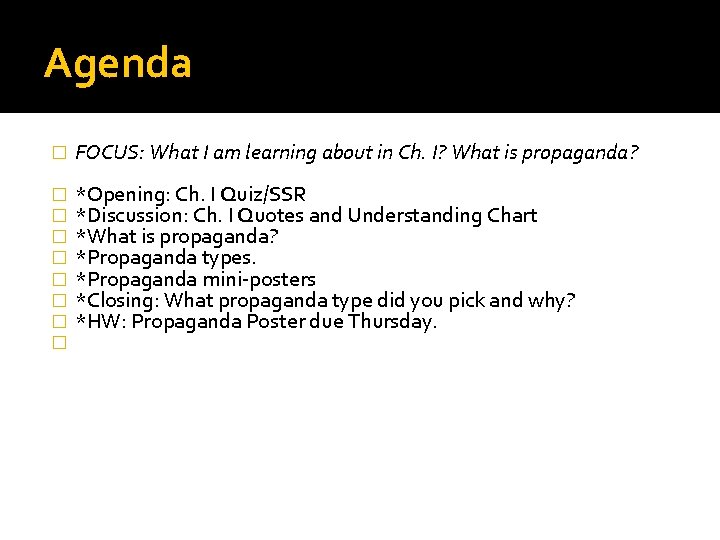 Agenda

FOCUS: What I am learning about in Ch. I? What is propaganda?

*Opening: Ch. I Quiz/SSR
*Discussion: Ch. I Quotes and Understanding Chart
*What is propaganda?
*Propaganda types.
*Propaganda mini-posters
*Closing: What propaganda type did you pick and why?
*HW: Propaganda Poster due Thursday.